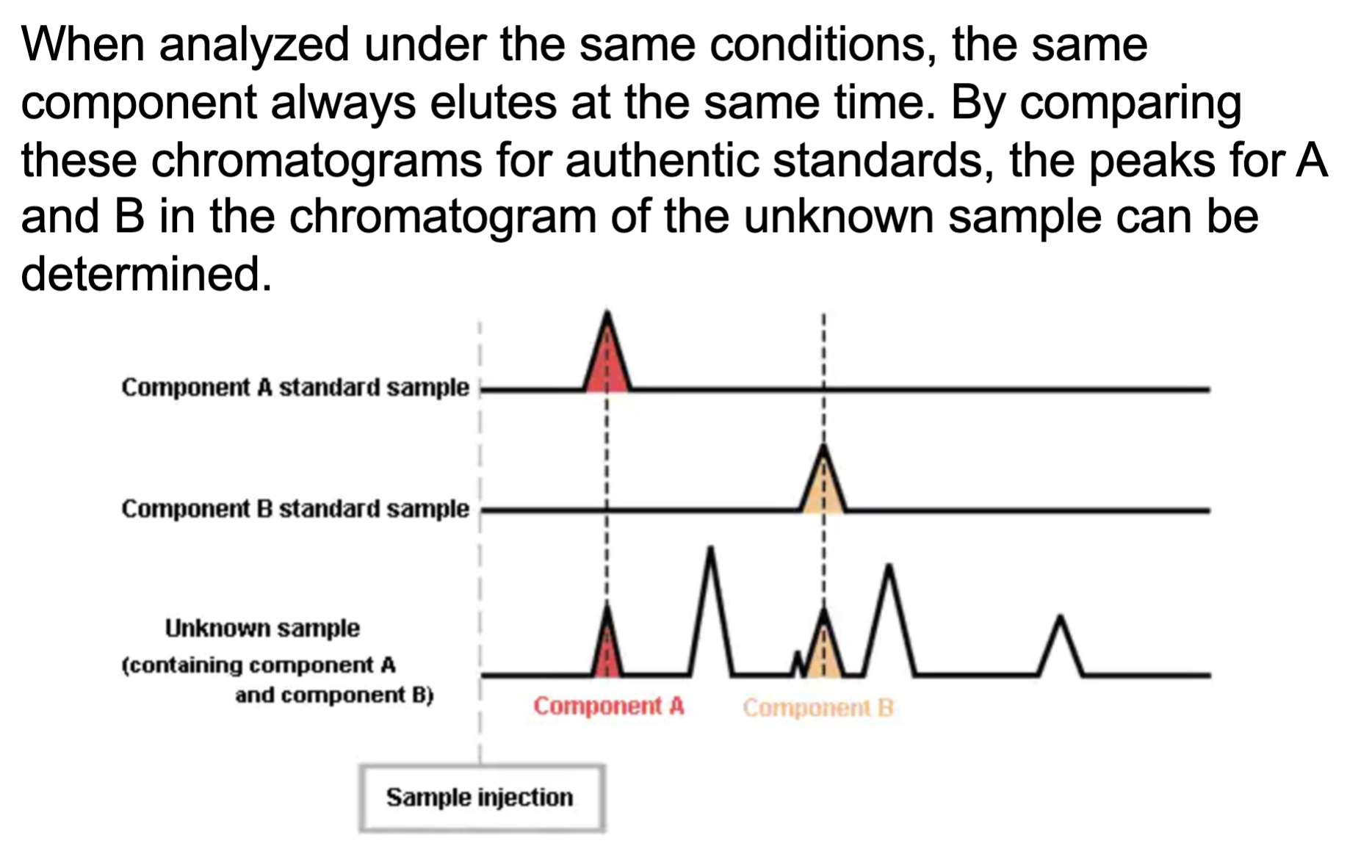 When analyzed under the same conditions, the same component always elutes at the same time. By comparing these chromatograms for authentic standards, the peaks for A and B in the chromatogram of the unknown sample can be determined.

Component A standard sample

Component B standard sample

Unknown sample
(containing component A
and component B)

Component A

Component B

Sample injection